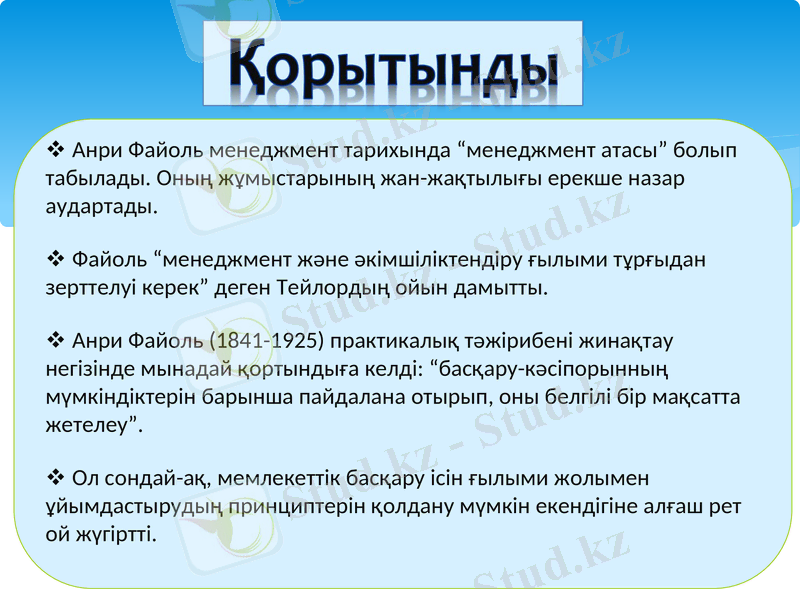 Қорытынды

❖ Анри Файоль менеджмент тарихында “менеджмент атасы” болып табылады. Оның жұмыстарының жан-жақтылығы ерекше назар аудартады.

❖ Файоль “менеджмент және әкімшіліктендіру ғылыми тұрғыдан зерттелуі керек” деген Тейлордың ойын дамытты.

❖ Анри Файоль (1841-1925) практикалық тәжірибені жинақтау негізінде мынадай қортындыға келді: “басқару-кәсіпорынның мүмкіндіктерін барынша пайдалана отырып, оны белгілі бір мақсатта жетелеу”.

❖ Ол сондай-ақ, мемлекеттік басқару ісін ғылыми жолымен ұйымдастырудың принциптерін қолдану мүмкін екендігіне алғаш рет ой жүгіртті.

Stud.kz - Stud.kz